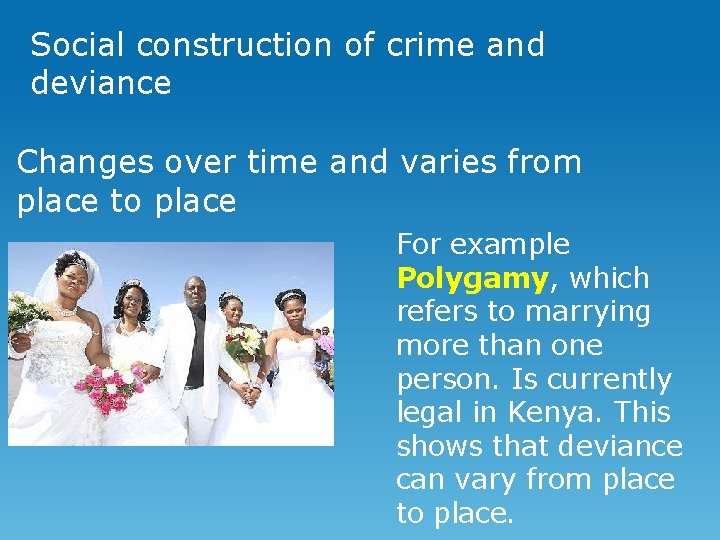 Social construction of crime and deviance

Changes over time and varies from place to place

For example Polygamy, which refers to marrying more than one person. Is currently legal in Kenya. This shows that deviance can vary from place to place.